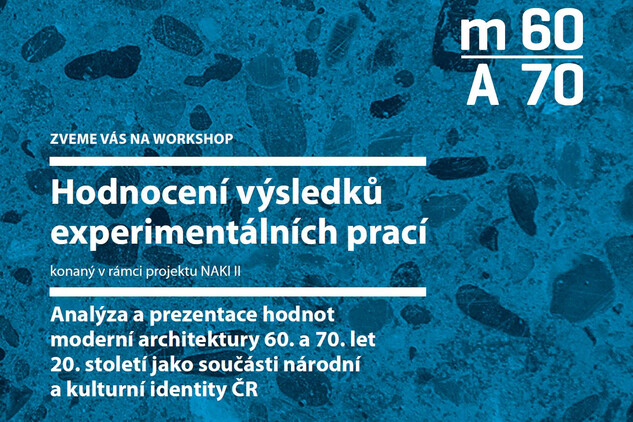 m 60
A 70

ZVEME VÁS NA WORKSHOP

Hodnocení výsledků experimentálních prací

konaný v rámci projektu NAKI II

Analýza a prezentace hodnot moderní architektury 60. a 70. let 20. století jako součásti národní a kulturní identity ČR